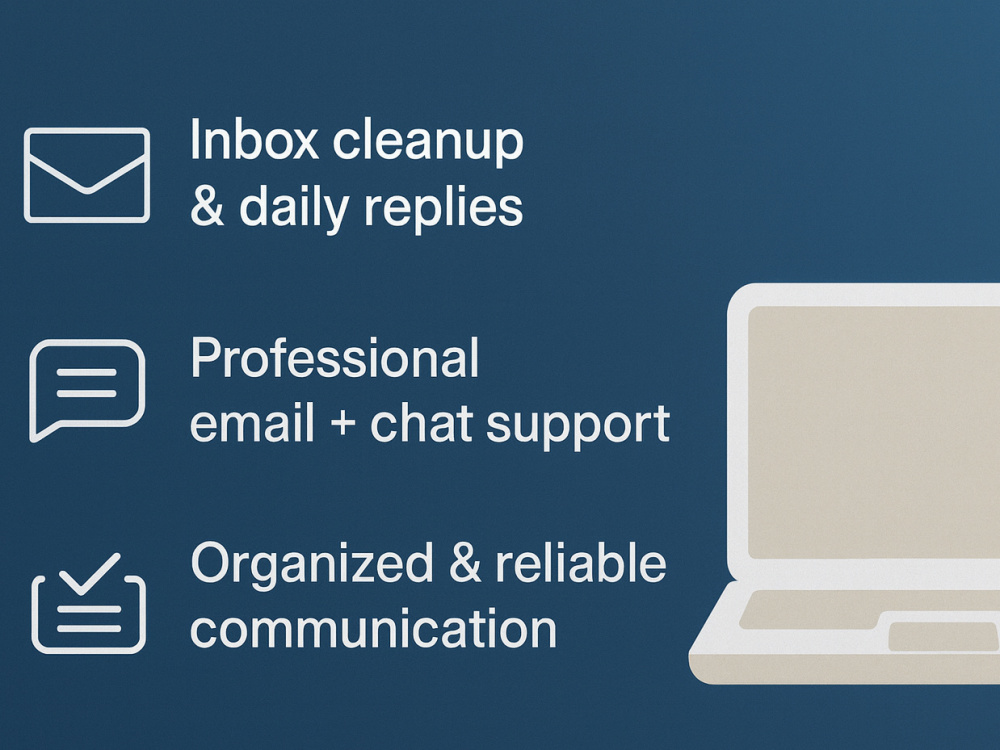 Inbox cleanup & daily replies

Professional email + chat support

Organized & reliable communication